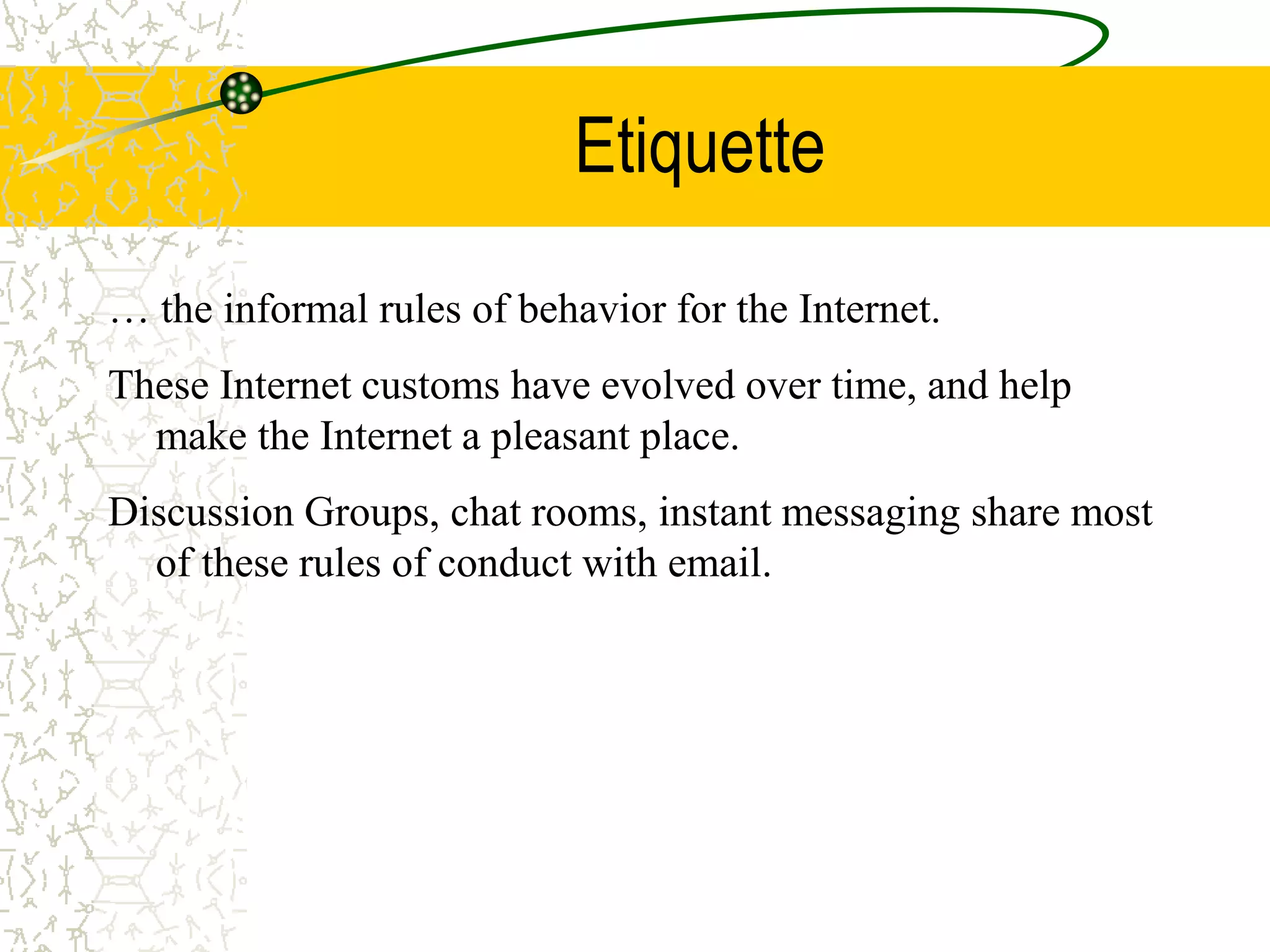 Etiquette

… the informal rules of behavior for the Internet.

These Internet customs have evolved over time, and help make the Internet a pleasant place.

Discussion Groups, chat rooms, instant messaging share most of these rules of conduct with email.